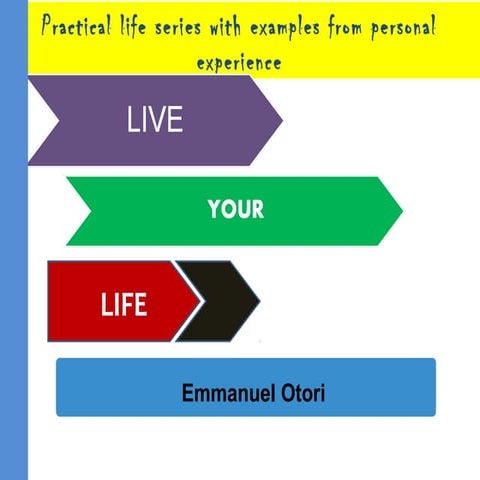 Practical life series with examples from personal experience

LIVE

YOUR

LIFE

Emmanuel Otori